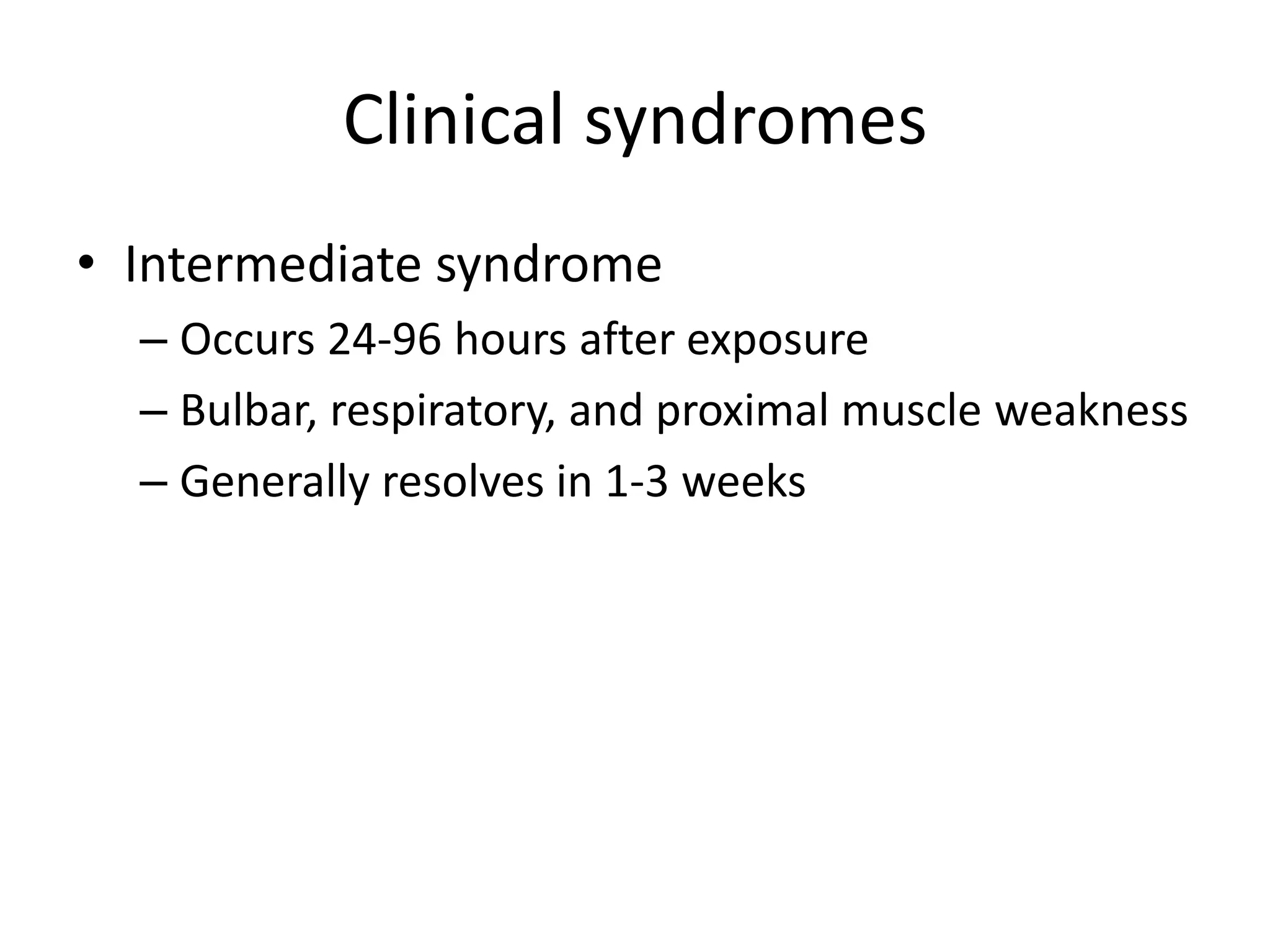 Clinical syndromes

• Intermediate syndrome
 – Occurs 24-96 hours after exposure
 – Bulbar, respiratory, and proximal muscle weakness
 – Generally resolves in 1-3 weeks